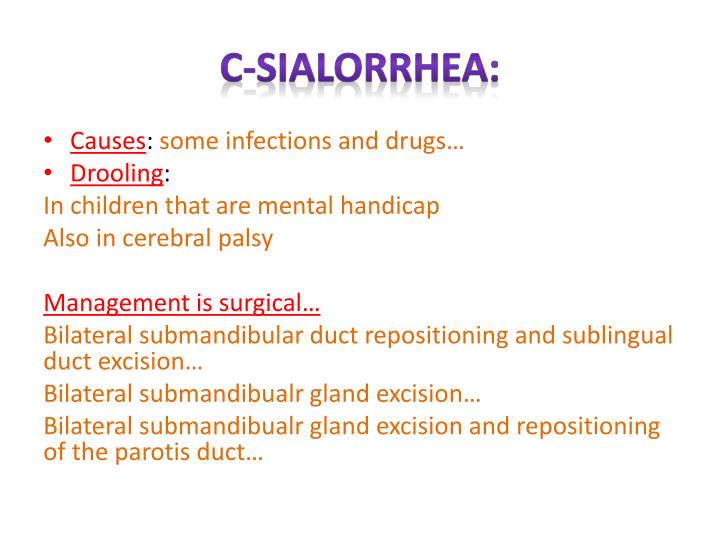 C-SIALORRHEA:

• Causes: some infections and drugs…
• Drooling:

In children that are mental handicap

Also in cerebral palsy

Management is surgical…

Bilateral submandibular duct repositioning and sublingual duct excision…

Bilateral submandibualr gland excision…

Bilateral submandibualr gland excision and repositioning of the parotis duct…